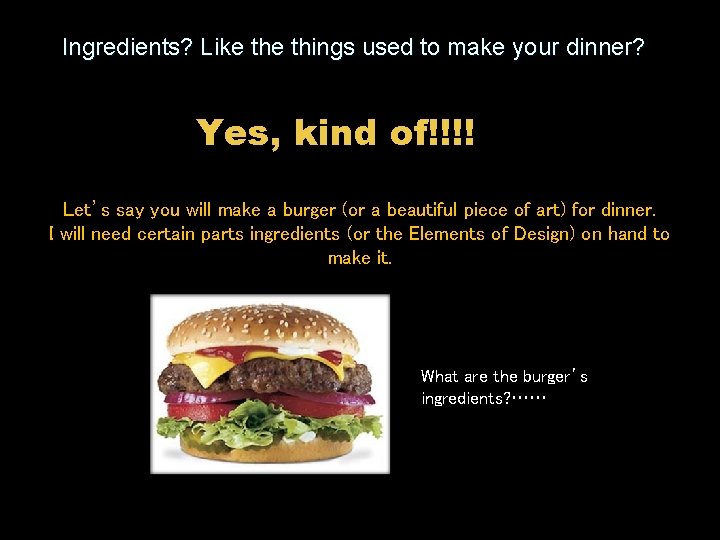 Ingredients? Like the things used to make your dinner?

Yes, kind of!!!!

Let's say you will make a burger (or a beautiful piece of art) for dinner. I will need certain parts ingredients (or the Elements of Design) on hand to make it.

What are the burger's ingredients?……